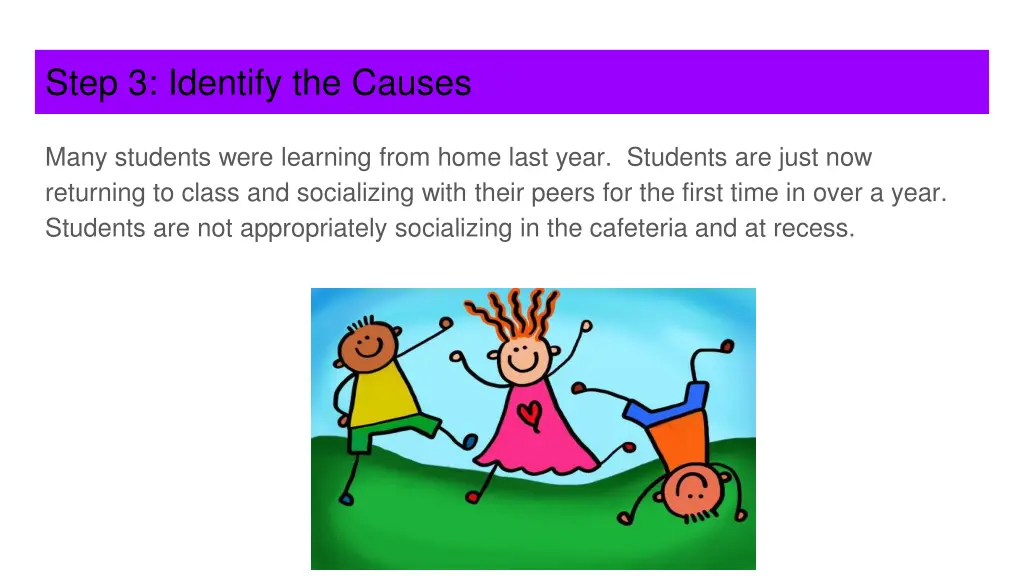 Step 3: Identify the Causes

Many students were learning from home last year.  Students are just now returning to class and socializing with their peers for the first time in over a year. Students are not appropriately socializing in the cafeteria and at recess.